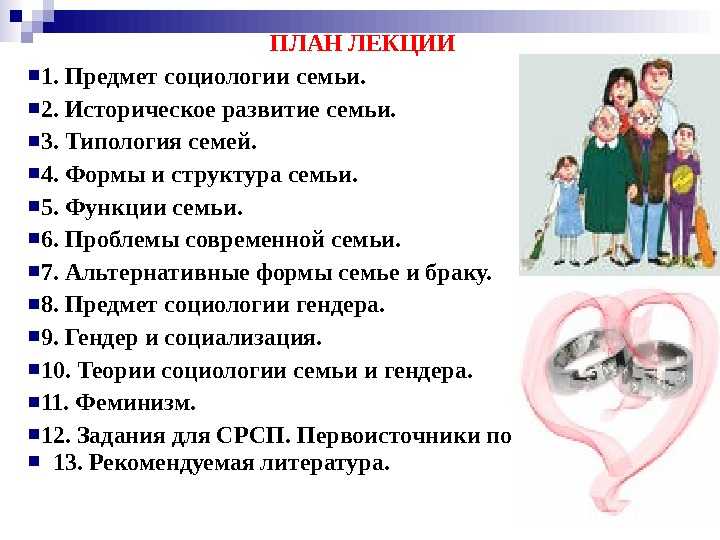 ПЛАН ЛЕКЦИИ

1. Предмет социологии семьи.
2. Историческое развитие семьи.
3. Типология семей.
4. Формы и структура семьи.
5. Функции семьи.
6. Проблемы современной семьи.
7. Альтернативные формы семье и браку.
8. Предмет социологии гендера.
9. Гендер и социализация.
10. Теории социологии семьи и гендера.
11. Феминизм.
12. Задания для СРСП. Первоисточники по
13. Рекомендуемая литература.